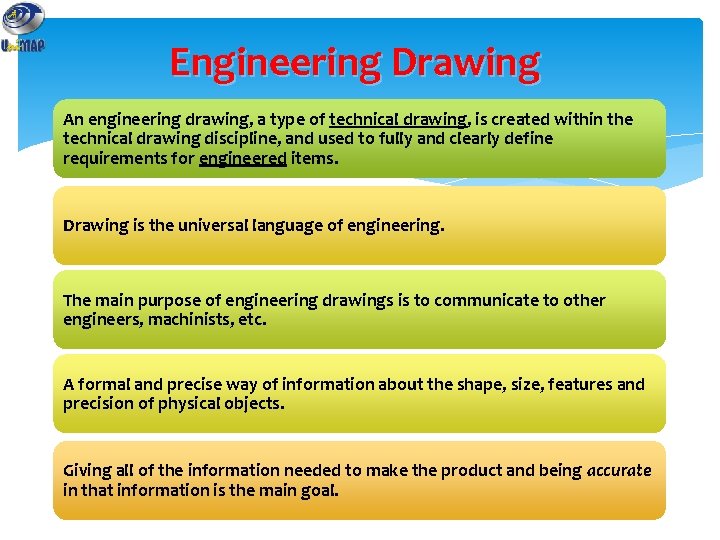 UniMAP

Engineering Drawing

An engineering drawing, a type of technical drawing, is created within the technical drawing discipline, and used to fully and clearly define requirements for engineered items.

Drawing is the universal language of engineering.

The main purpose of engineering drawings is to communicate to other engineers, machinists, etc.

A formal and precise way of information about the shape, size, features and precision of physical objects.

Giving all of the information needed to make the product and being accurate in that information is the main goal.